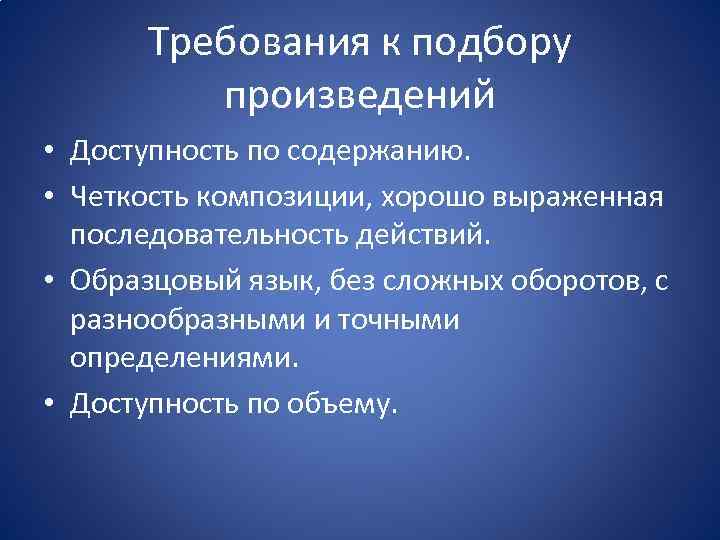 Требования к подбору произведений

• Доступность по содержанию.
• Четкость композиции, хорошо выраженная последовательность действий.
• Образцовый язык, без сложных оборотов, с разнообразными и точными определениями.
• Доступность по объему.